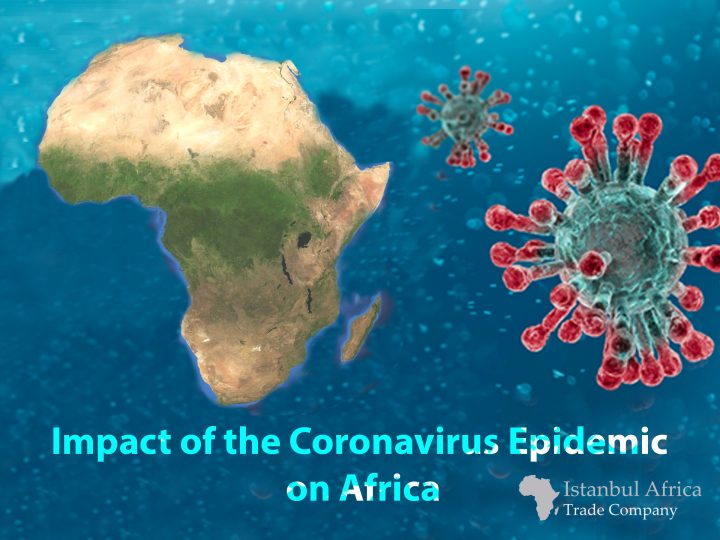 Impact of the Coronavirus Epidemic on Africa

Istanbul Africa Trade Company